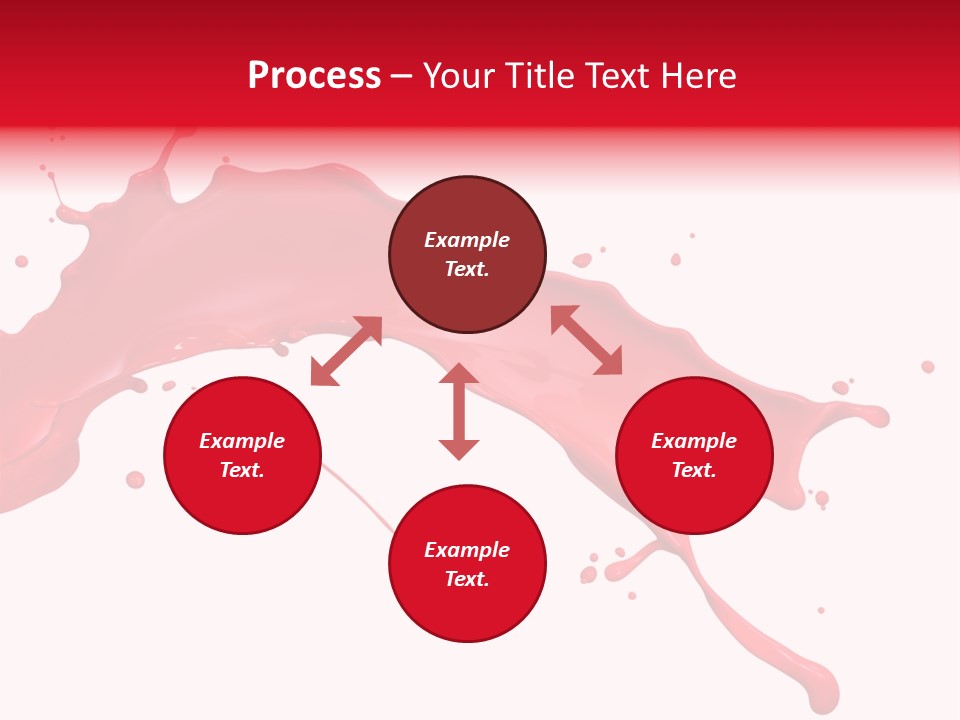 Process – Your Title Text Here

Example Text.

Example Text.

Example Text.

Example Text.